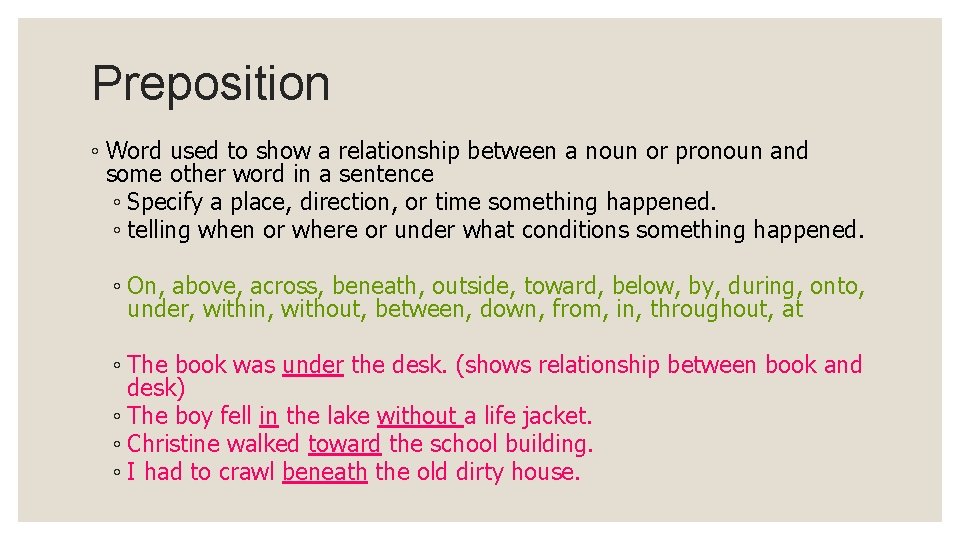 Preposition

◦ Word used to show a relationship between a noun or pronoun and some other word in a sentence
◦ Specify a place, direction, or time something happened.
◦ telling when or where or under what conditions something happened.

◦ On, above, across, beneath, outside, toward, below, by, during, onto, under, within, without, between, down, from, in, throughout, at

◦ The book was under the desk. (shows relationship between book and desk)
◦ The boy fell in the lake without a life jacket.
◦ Christine walked toward the school building.
◦ I had to crawl beneath the old dirty house.